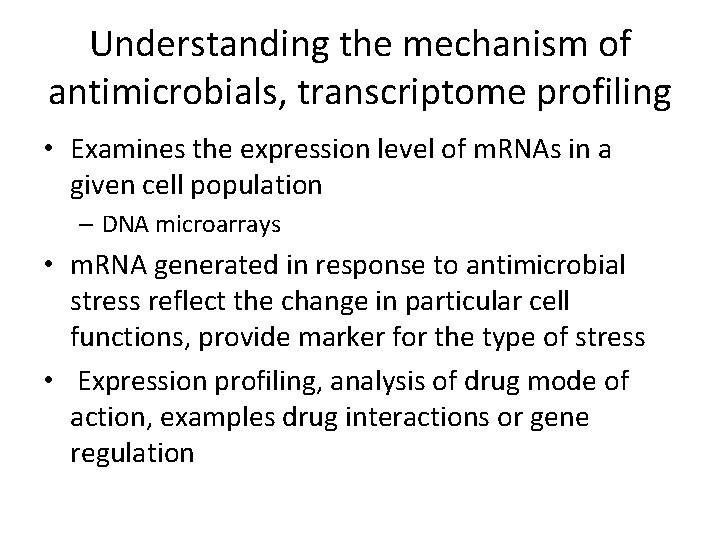 Understanding the mechanism of antimicrobials, transcriptome profiling

• Examines the expression level of mRNAs in a given cell population
– DNA microarrays

• mRNA generated in response to antimicrobial stress reflect the change in particular cell functions, provide marker for the type of stress

• Expression profiling, analysis of drug mode of action, examples drug interactions or gene regulation